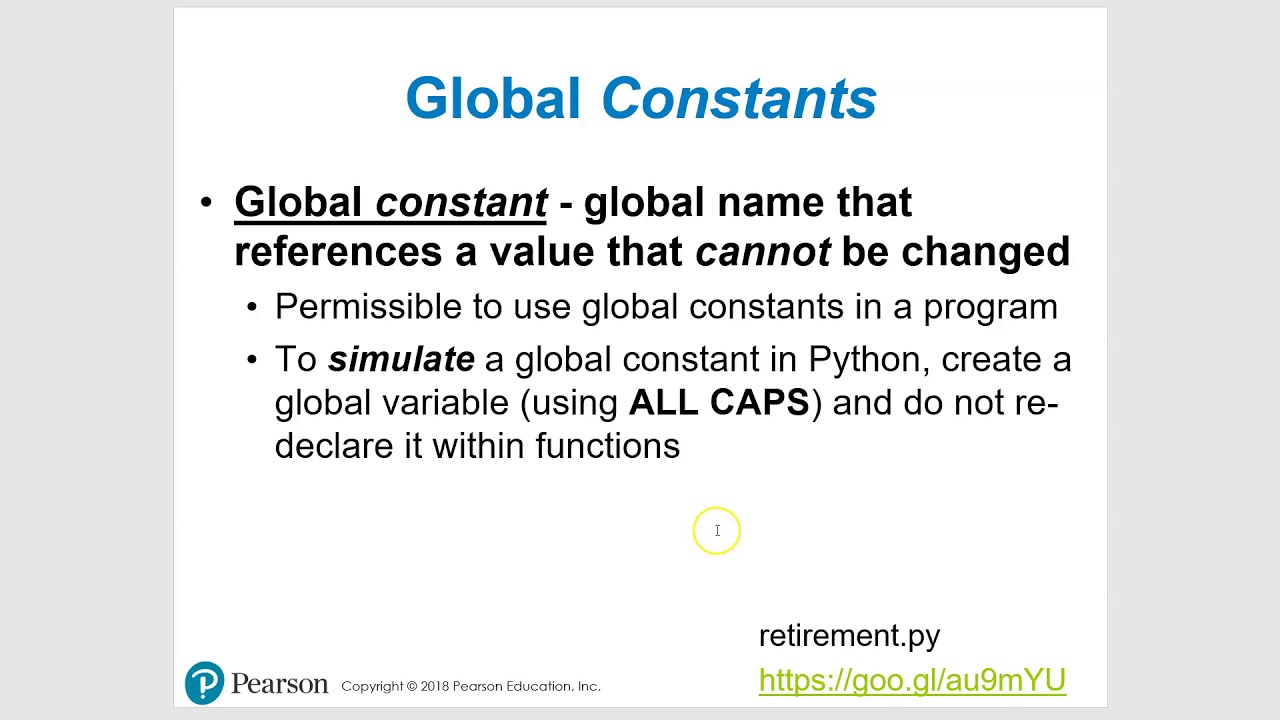 Global Constants

• Global constant - global name that references a value that cannot be changed

• Permissible to use global constants in a program

• To simulate a global constant in Python, create a global variable (using ALL CAPS) and do not re-declare it within functions

retirement.py

https://goo.gl/au9mYU

Pearson Copyright © 2018 Pearson Education, Inc.